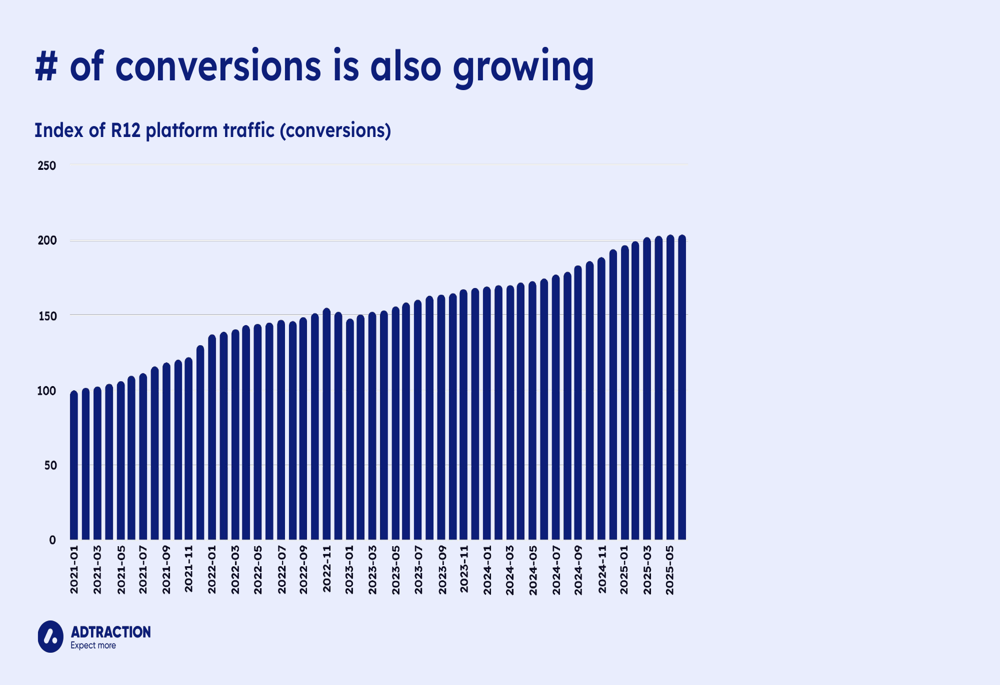 # of conversions is also growing

Index of R12 platform traffic (conversions)

250
200
150
100
50
0

2021-01
2021-03
2021-05
2021-07
2021-09
2021-11
2022-01
2022-03
2022-05
2022-07
2022-09
2022-11
2023-01
2023-03
2023-05
2023-07
2023-09
2023-11
2024-01
2024-03
2024-05
2024-07
2024-09
2024-11
2025-01
2025-03
2025-05

ADTRACTION
Expect more